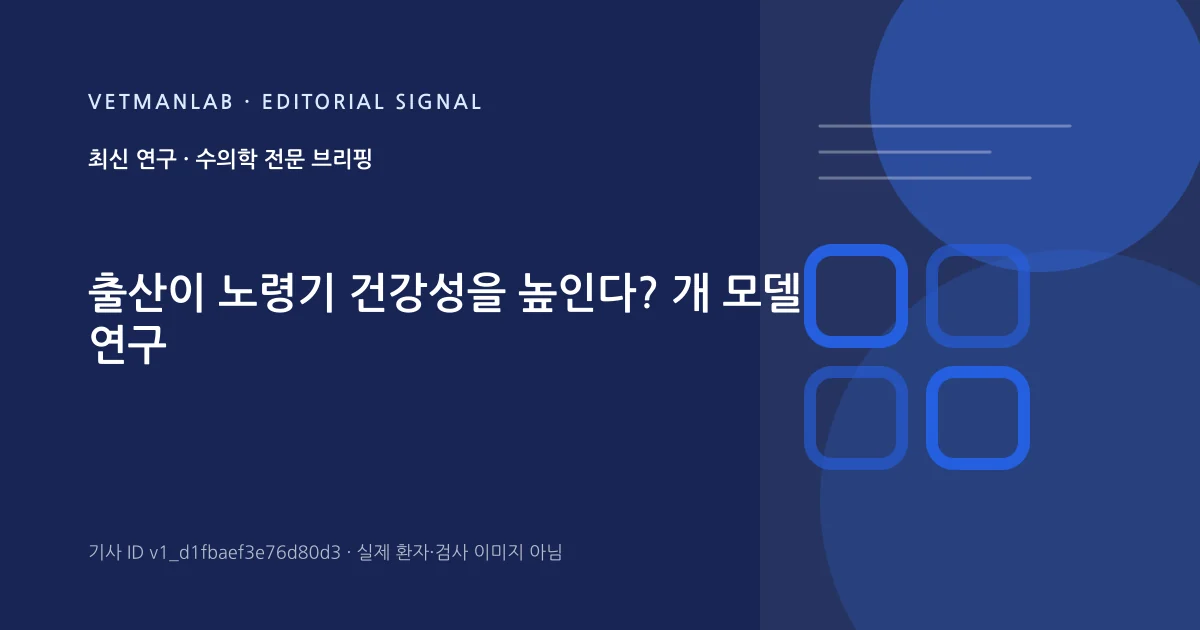 VETMANLAB · EDITORIAL SIGNAL

최신 연구 · 수의학 전문 브리핑

출산이 노령기 건강성을 높인다? 개 모델 연구

기사 ID v1_d1fbaef3e76d80d3 · 실제 환자·검사 이미지 아님